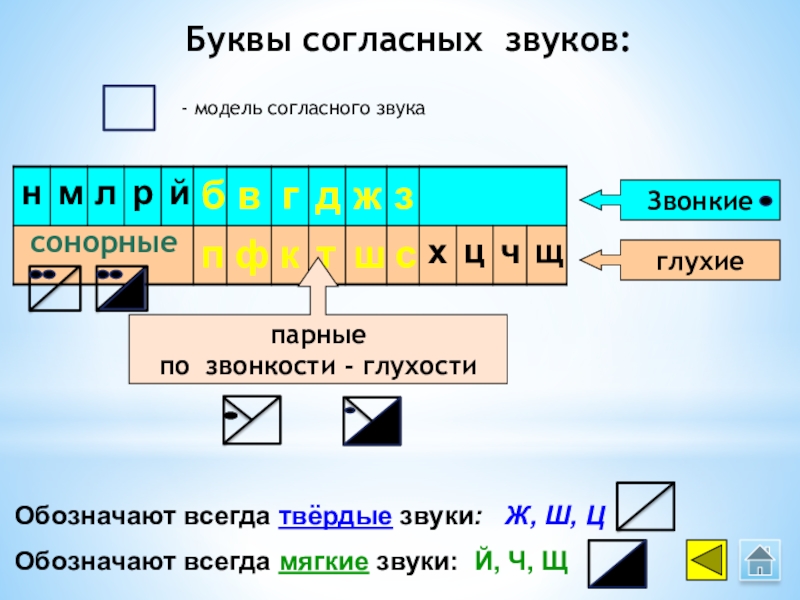 Буквы согласных звуков:

- модель согласного звука

| н | м | л | р | й | б | в | г | д | ж | з | | | | |
|---|---|---|---|---|---|---|---|---|---|---|---|---|---|---|
| сонорные | | | | | п | ф | к | т | ш | с | х | ц | ч | щ |

Звонкие

глухие

парные
по звонкости - глухости

Обозначают всегда твёрдые звуки: Ж, Ш, Ц

Обозначают всегда мягкие звуки: Й, Ч, Щ